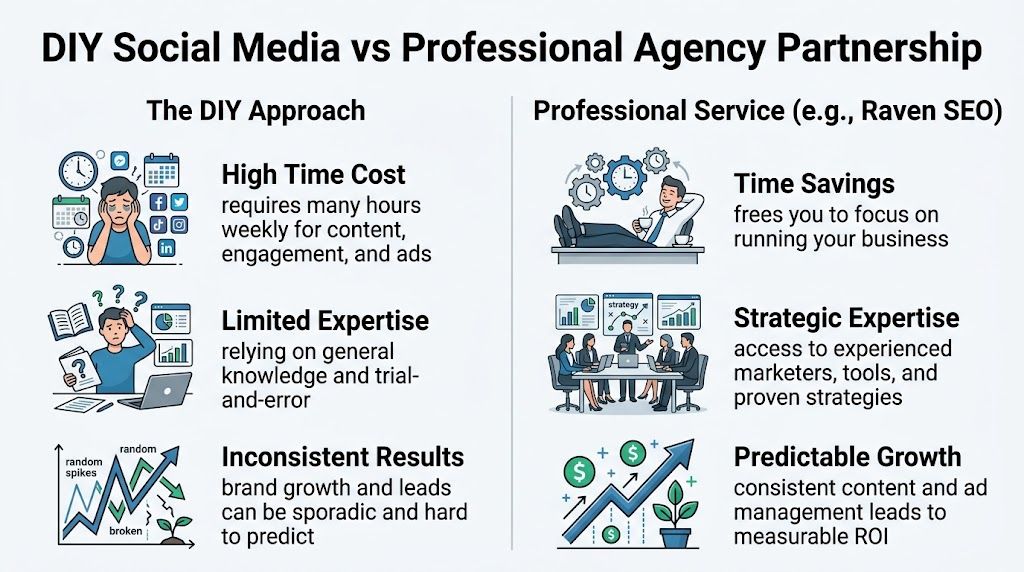 DIY Social Media vs Professional Agency Partnership

The DIY Approach

High Time Cost
requires many hours weekly for content, engagement, and ads

Limited Expertise
relying on general knowledge and trial-and-error

random spikes
random
broken

Inconsistent Results
brand growth and leads can be sporadic and hard to predict

Professional Service (e.g., Raven SEO)

Time Savings
frees you to focus on running your business

strategy

Strategic Expertise
access to experienced marketers, tools, and proven strategies

Predictable Growth
consistent content and ad management leads to measurable ROI